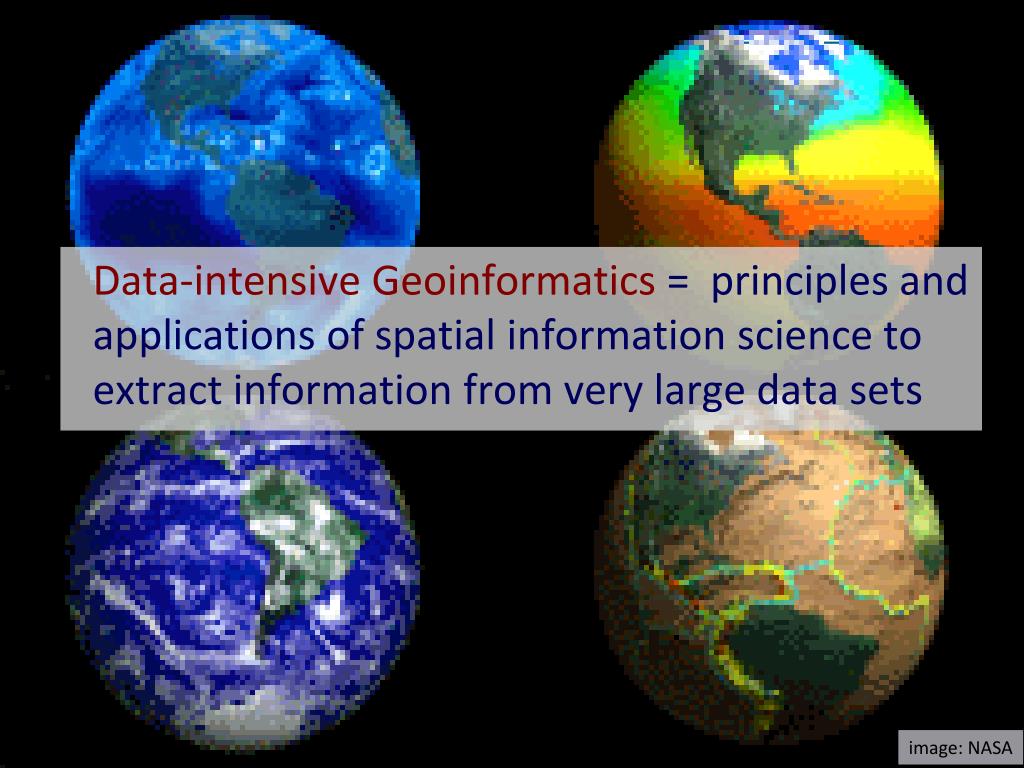 Data-intensive Geoinformatics = principles and applications of spatial information science to extract information from very large data sets

image: NASA